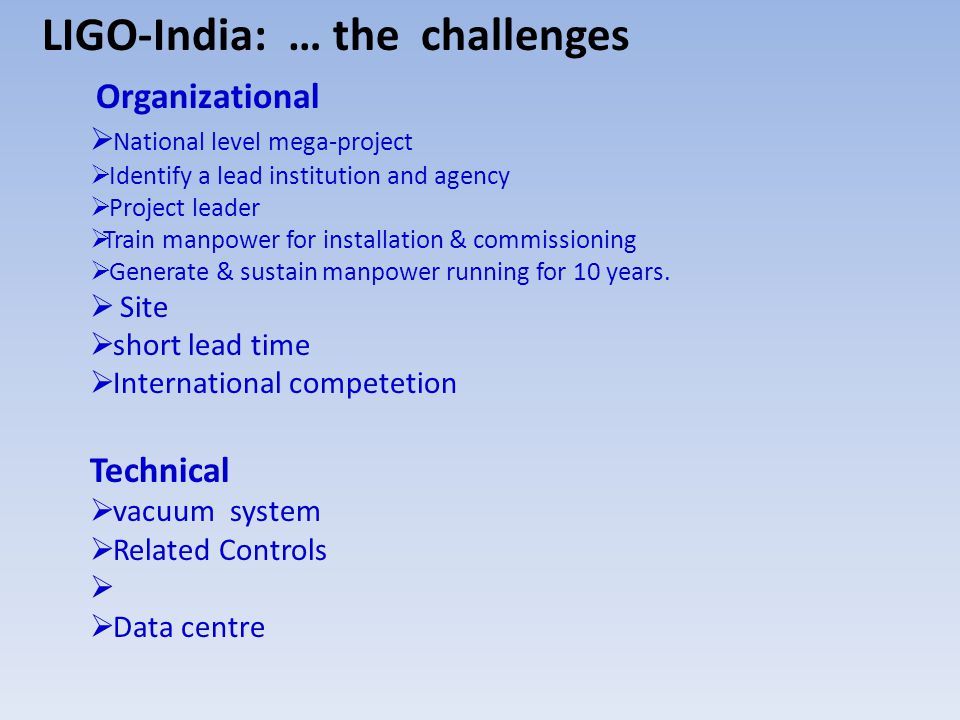 LIGO-India: … the challenges

Organizational

➢National level mega-project
➢Identify a lead institution and agency
➢Project leader
➢Train manpower for installation & commissioning
➢Generate & sustain manpower running for 10 years.
➢ Site
➢short lead time
➢International competetion

Technical
➢vacuum system
➢Related Controls
➢
➢Data centre